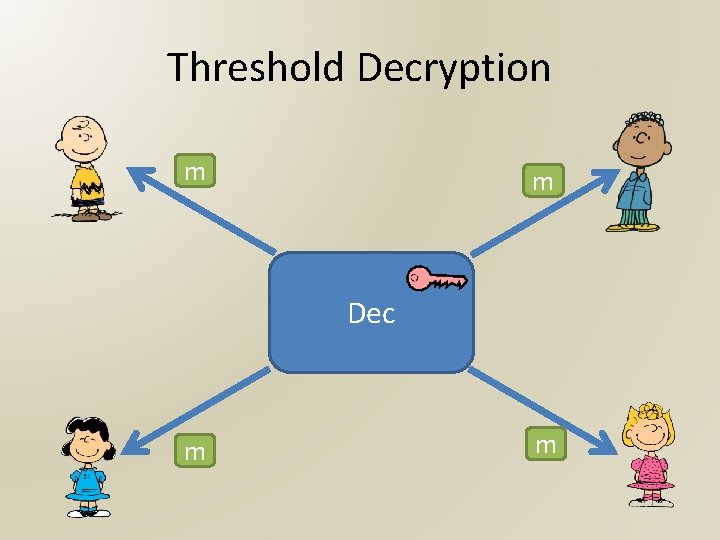 Threshold Decryption

m

m

Dec

m

m